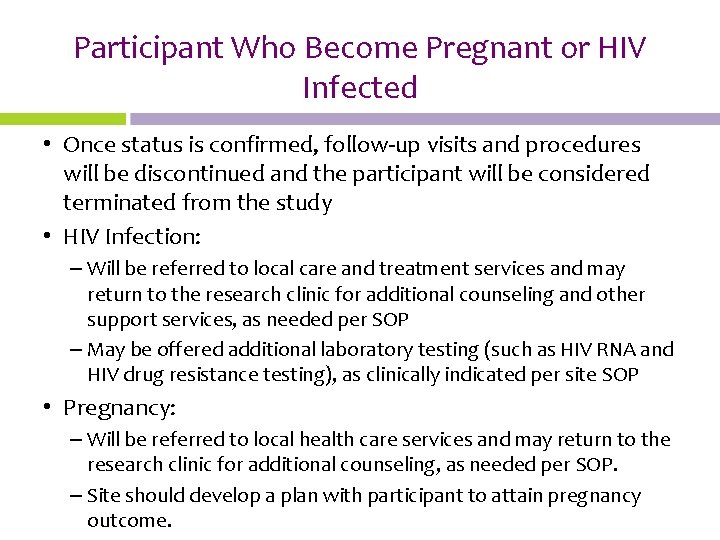 Participant Who Become Pregnant or HIV Infected

• Once status is confirmed, follow-up visits and procedures will be discontinued and the participant will be considered terminated from the study

• HIV Infection:
– Will be referred to local care and treatment services and may return to the research clinic for additional counseling and other support services, as needed per SOP
– May be offered additional laboratory testing (such as HIV RNA and HIV drug resistance testing), as clinically indicated per site SOP

• Pregnancy:
– Will be referred to local health care services and may return to the research clinic for additional counseling, as needed per SOP.
– Site should develop a plan with participant to attain pregnancy outcome.